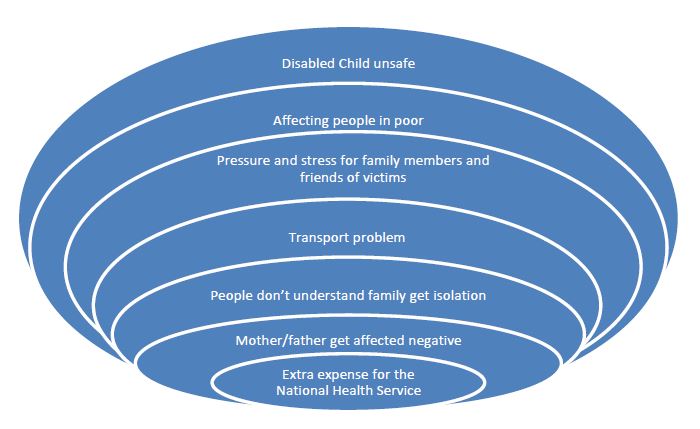 Disabled Child unsafe

Affecting people in poor

Pressure and stress for family members and friends of victims

Transport problem

People don't understand family get isolation

Mother/father get affected negative

Extra expense for the National Health Service